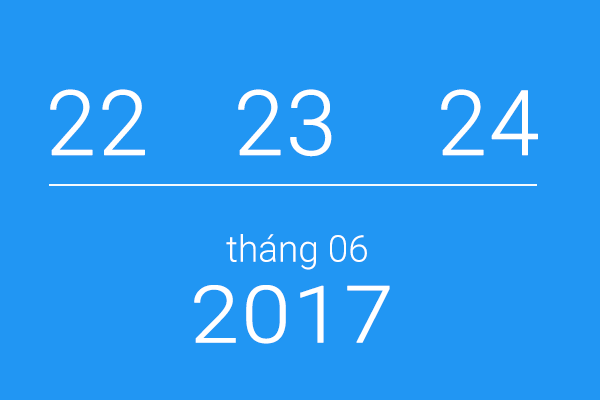 22 23 24

tháng 06
2017